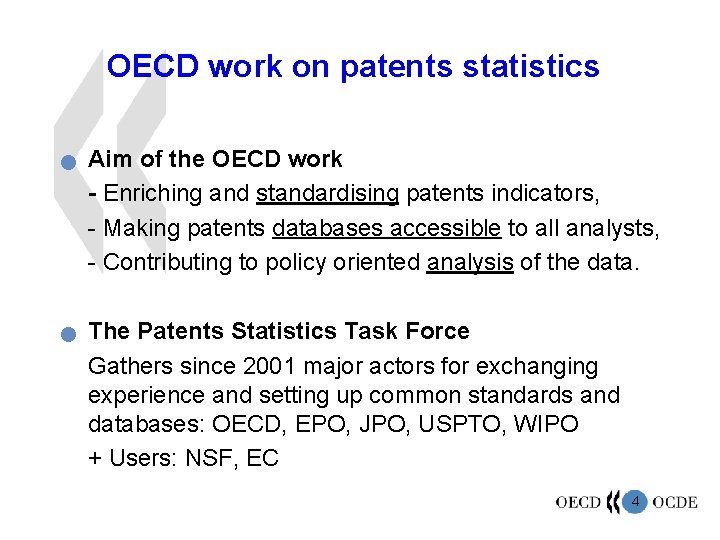 OECD work on patents statistics

Aim of the OECD work

- Enriching and standardising patents indicators,

- Making patents databases accessible to all analysts,

- Contributing to policy oriented analysis of the data.

The Patents Statistics Task Force

Gathers since 2001 major actors for exchanging experience and setting up common standards and databases: OECD, EPO, JPO, USPTO, WIPO

+ Users: NSF, EC

OECD 4 OCDE